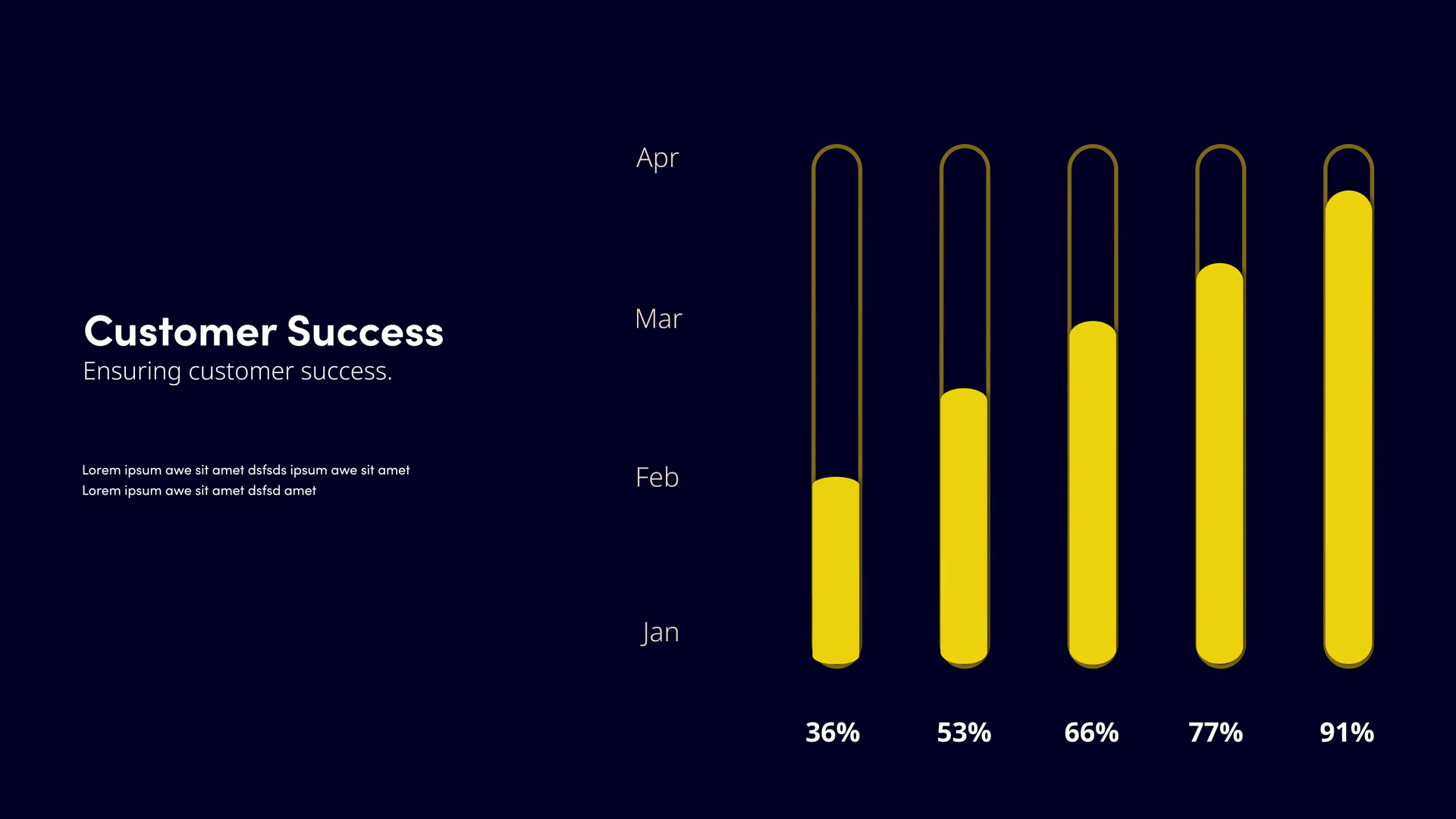 Customer Success
Ensuring customer success.

Lorem ipsum awe sit amet dsfsds ipsum awe sit amet
Lorem ipsum awe sit amet dsfsd amet

Apr
Mar
Feb
Jan

36%
53%
66%
77%
91%